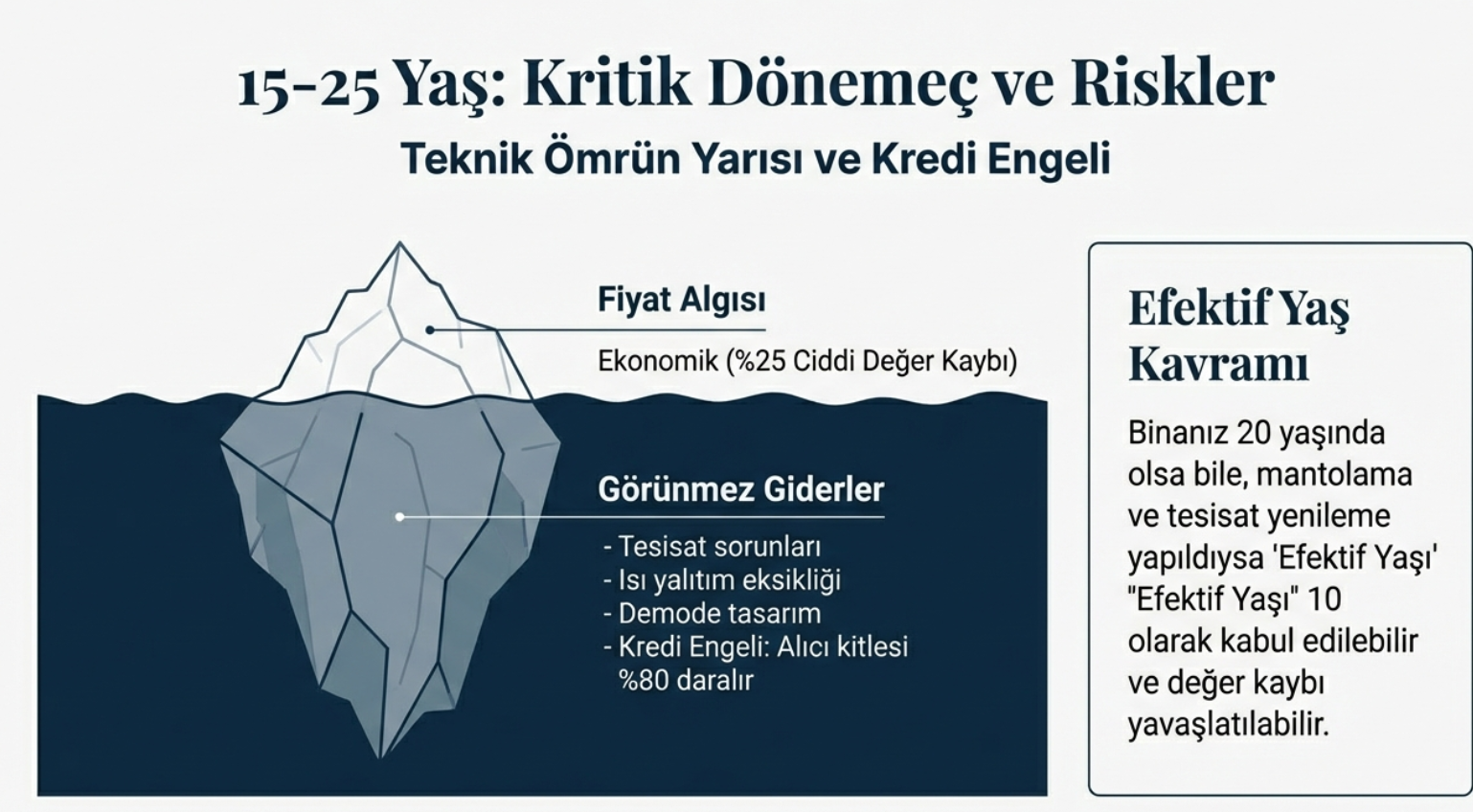 15-25 Yaş: Kritik Dönemeç ve Riskler

Teknik Ömrün Yarısı ve Kredi Engeli

Fiyat Algısı

Ekonomik (%25 Ciddi Değer Kaybı)

Görünmez Giderler

- Tesisat sorunları
- Isı yalıtım eksikliği
- Demode tasarım
- Kredi Engeli: Alıcı kitlesi %80 daralır

Efektif Yaş Kavramı

Binanız 20 yaşında olsa bile, mantolama ve tesisat yenileme yapıldıysa 'Efektif Yaşı' "Efektif Yaşı" 10 olarak kabul edilebilir ve değer kaybı yavaşlatılabilir.